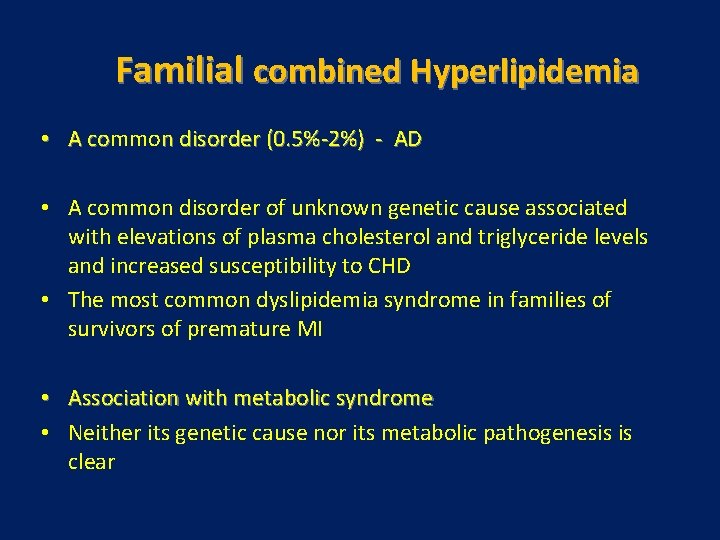 Familial combined Hyperlipidemia

• A common disorder (0.5%-2%) - AD

• A common disorder of unknown genetic cause associated with elevations of plasma cholesterol and triglyceride levels and increased susceptibility to CHD
• The most common dyslipidemia syndrome in families of survivors of premature MI

• Association with metabolic syndrome
• Neither its genetic cause nor its metabolic pathogenesis is clear